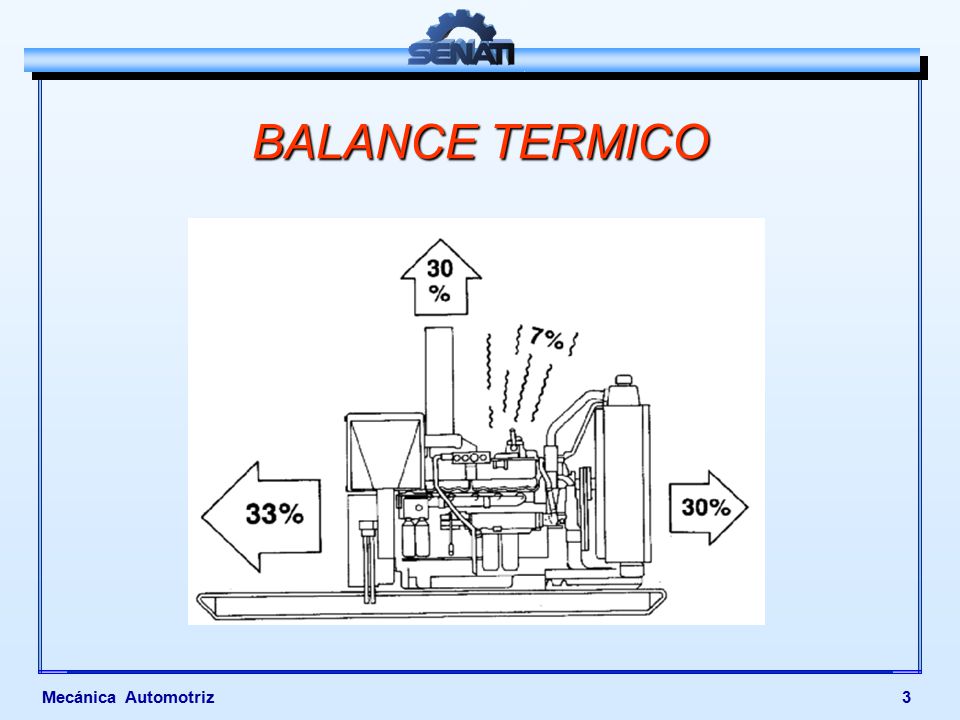 SENATI

BALANCE TERMICO

30 %

7%

33%

30%

Mecánica Automotriz

3